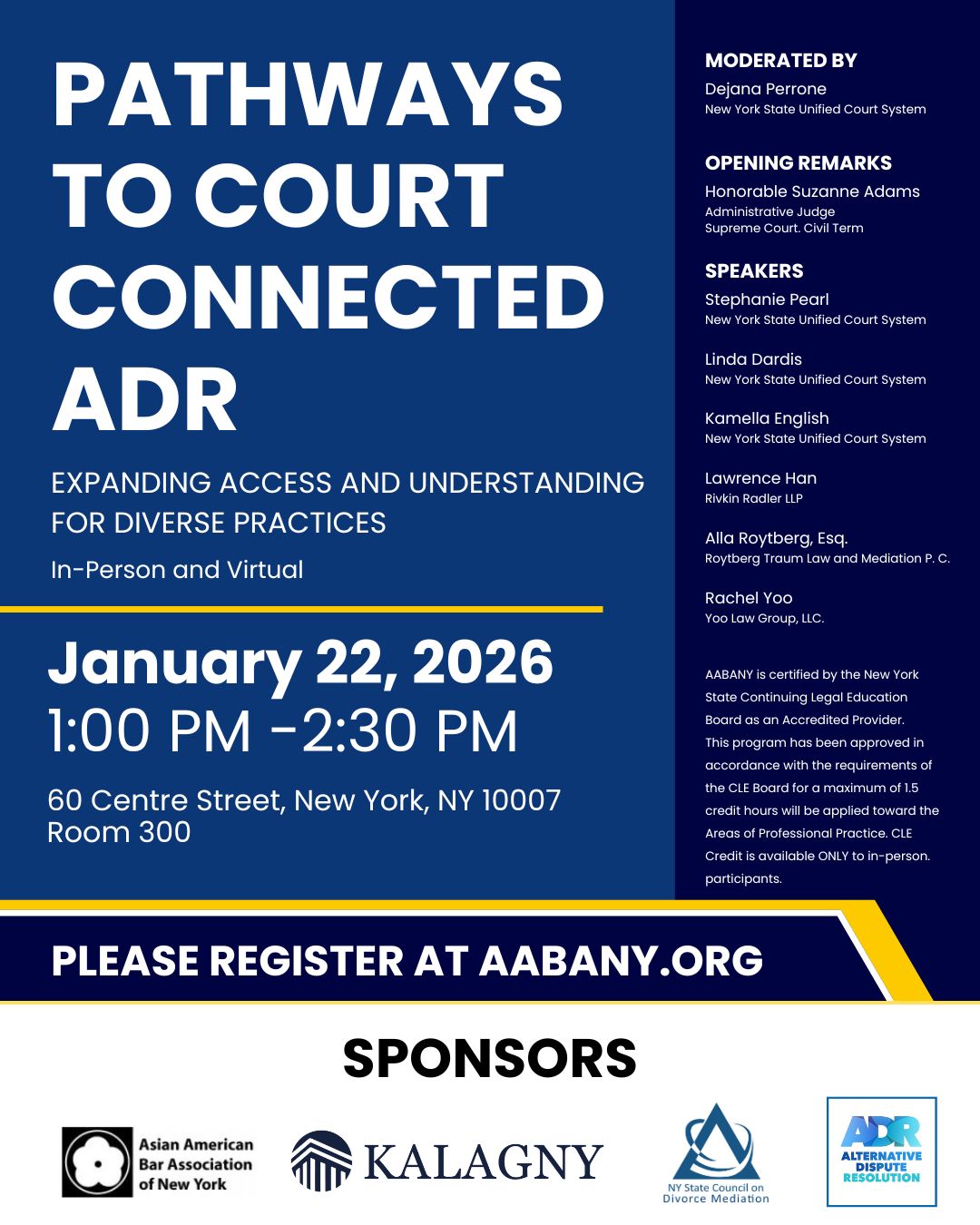 PATHWAYS TO COURT CONNECTED ADR

EXPANDING ACCESS AND UNDERSTANDING FOR DIVERSE PRACTICES

In-Person and Virtual

January 22, 2026
1:00 PM -2:30 PM

60 Centre Street, New York, NY 10007
Room 300

MODERATED BY
Dejana Perrone
New York State Unified Court System

OPENING REMARKS
Honorable Suzanne Adams
Administrative Judge
Supreme Court. Civil Term

SPEAKERS
Stephanie Pearl
New York State Unified Court System

Linda Dardis
New York State Unified Court System

Kamella English
New York State Unified Court System

Lawrence Han
Rivkin Radler LLP

Alla Roytberg, Esq.
Roytberg Traum Law and Mediation P. C.

Rachel Yoo
Yoo Law Group, LLC.

AABANY is certified by the New York State Continuing Legal Education Board as an Accredited Provider. This program has been approved in accordance with the requirements of the CLE Board for a maximum of 1.5 credit hours will be applied toward the Areas of Professional Practice. CLE Credit is available ONLY to in-person. participants.

PLEASE REGISTER AT AABANY.ORG

SPONSORS

Asian American Bar Association of New York

KALAGNY

NY State Council on Divorce Mediation

ADR
ALTERNATIVE DISPUTE RESOLUTION